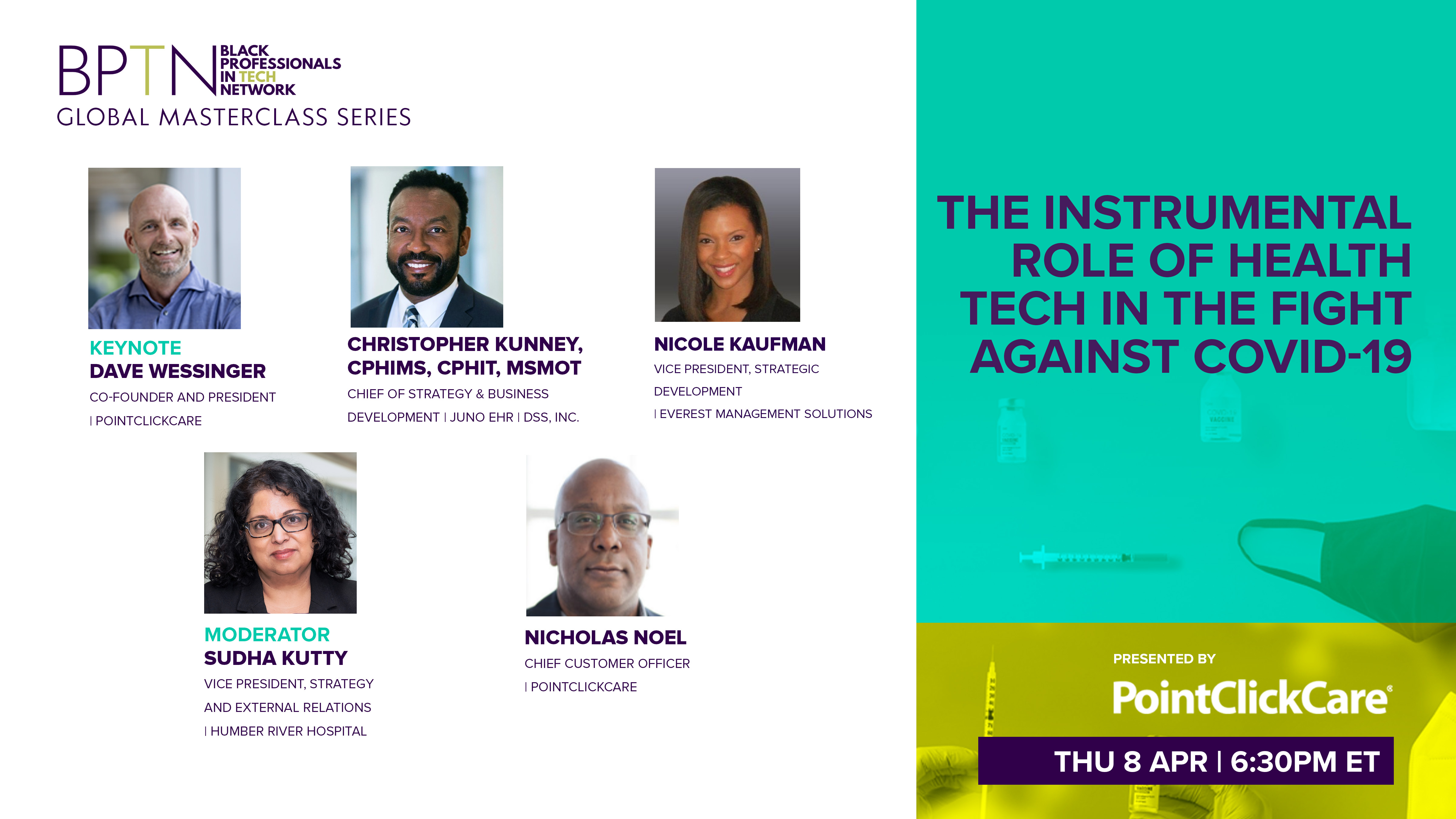 BPTN BLACK PROFESSIONALS IN TECH NETWORK
GLOBAL MASTERCLASS SERIES

KEYNOTE
DAVE WESSINGER
CO-FOUNDER AND PRESIDENT
| POINTCLICKCARE

CHRISTOPHER KUNNEY, CPHIMS, CPHIT, MSMOT
CHIEF OF STRATEGY & BUSINESS DEVELOPMENT | JUNO EHR | DSS, INC.

NICOLE KAUFMAN
VICE PRESIDENT, STRATEGIC DEVELOPMENT
| EVEREST MANAGEMENT SOLUTIONS

MODERATOR
SUDHA KUTTY
VICE PRESIDENT, STRATEGY AND EXTERNAL RELATIONS
| HUMBER RIVER HOSPITAL

NICHOLAS NOEL
CHIEF CUSTOMER OFFICER
| POINTCLICKCARE

THE INSTRUMENTAL ROLE OF HEALTH TECH IN THE FIGHT AGAINST COVID-19

PRESENTED BY
PointClickCare

THU 8 APR | 6:30PM ET